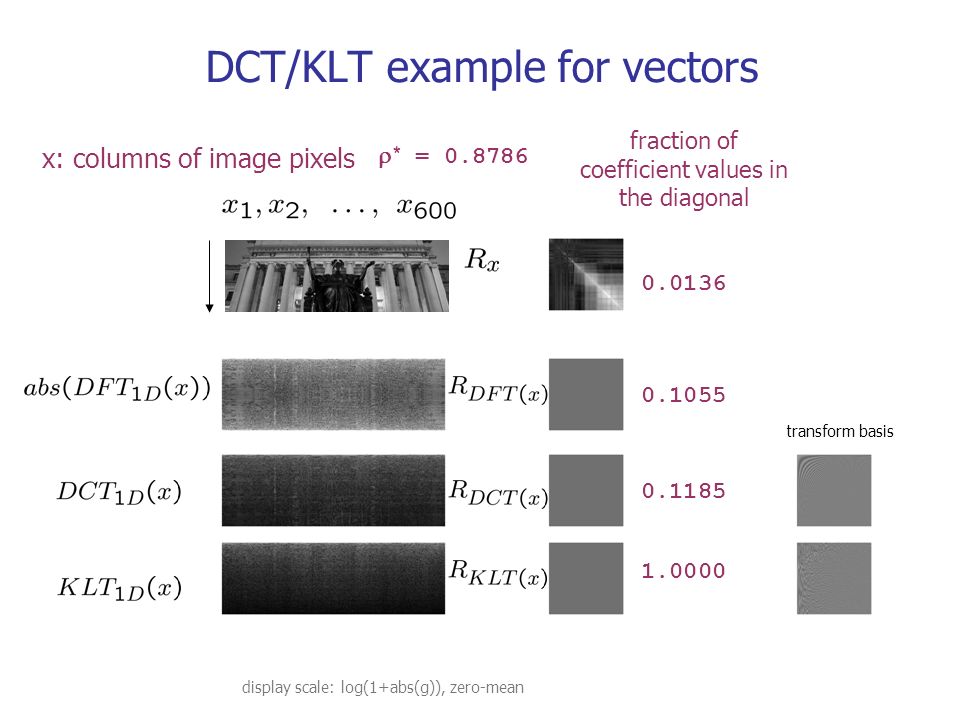 DCT/KLT example for vectors

x: columns of image pixels $\rho^* = 0.8786$

fraction of coefficient values in the diagonal

$x_1, x_2, \ldots, x_{600}$

$R_x$

0.0136

$abs(DFT_{1D}(x))$ $R_{DFT(x)}$ 0.1055

transform basis

$DCT_{1D}(x)$ $R_{DCT(x)}$ 0.1185

$KLT_{1D}(x)$ $R_{KLT(x)}$ 1.0000

display scale: log(1+abs(g)), zero-mean